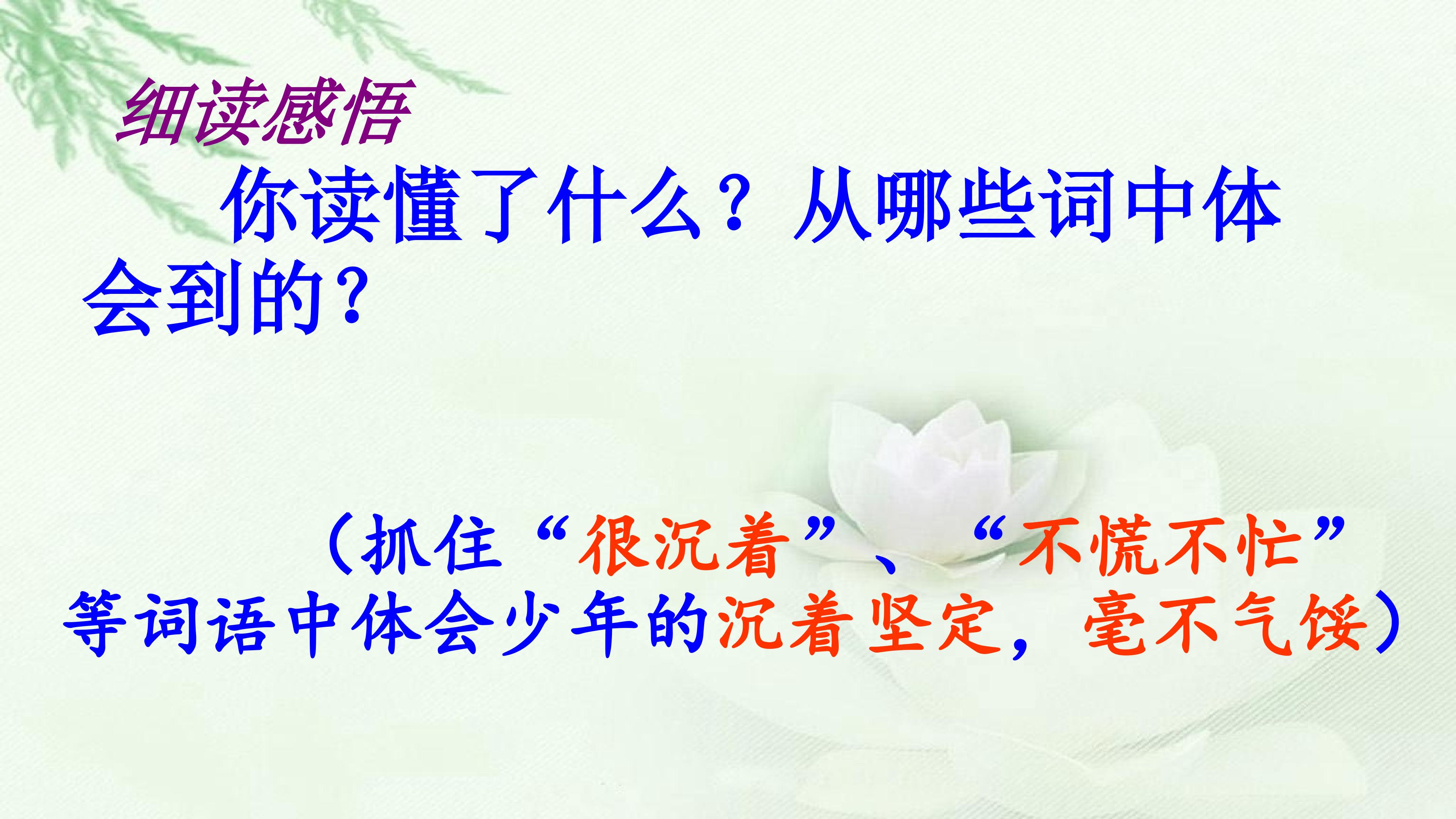 细读感悟

你读懂了什么？从哪些词中体会到的？

（抓住“很沉着”、“不慌不忙”等词语中体会少年的沉着坚定，毫不气馁）